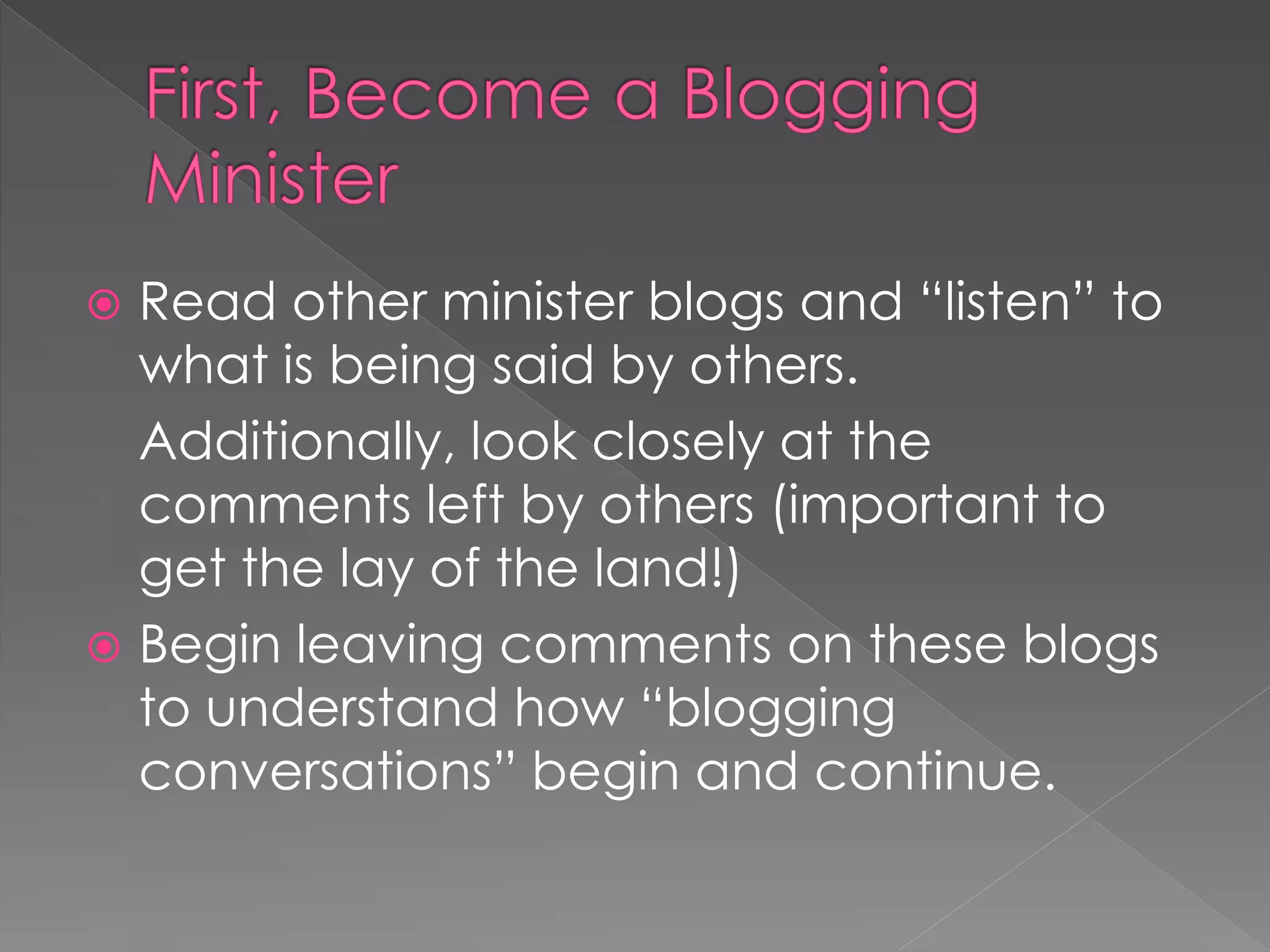 First, Become a Blogging Minister

Read other minister blogs and “listen” to what is being said by others.

Additionally, look closely at the comments left by others (important to get the lay of the land!)

Begin leaving comments on these blogs to understand how “blogging conversations” begin and continue.